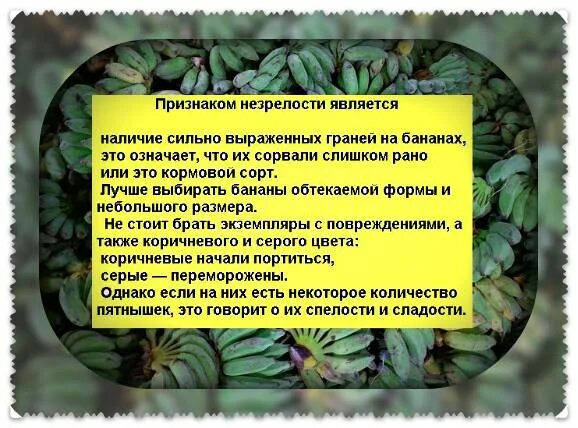 Признаком незрелости является

наличие сильно выраженных граней на бананах, это означает, что их сорвали слишком рано или это кормовой сорт.
Лучше выбирать бананы обтекаемой формы и небольшого размера.
Не стоит брать экземпляры с повреждениями, а также коричневого и серого цвета:
коричневые начали портиться,
серые — переморожены.
Однако если на них есть некоторое количество пятнышек, это говорит о их спелости и сладости.